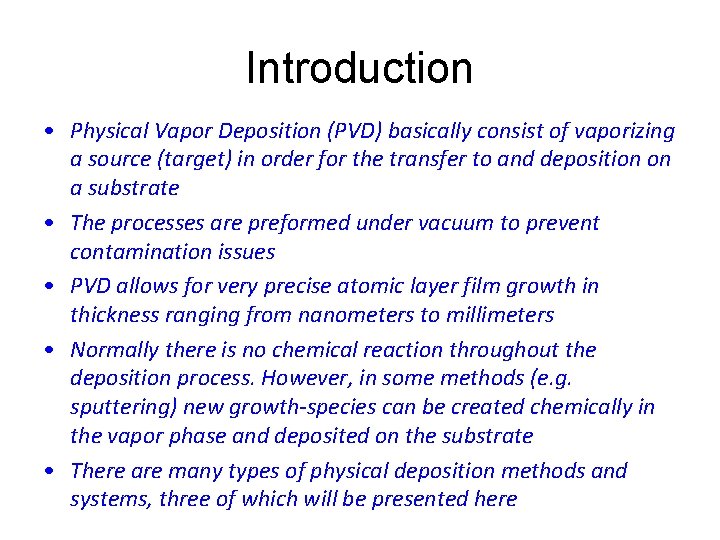 Introduction

• Physical Vapor Deposition (PVD) basically consist of vaporizing a source (target) in order for the transfer to and deposition on a substrate

• The processes are preformed under vacuum to prevent contamination issues

• PVD allows for very precise atomic layer film growth in thickness ranging from nanometers to millimeters

• Normally there is no chemical reaction throughout the deposition process. However, in some methods (e.g. sputtering) new growth-species can be created chemically in the vapor phase and deposited on the substrate

• There are many types of physical deposition methods and systems, three of which will be presented here